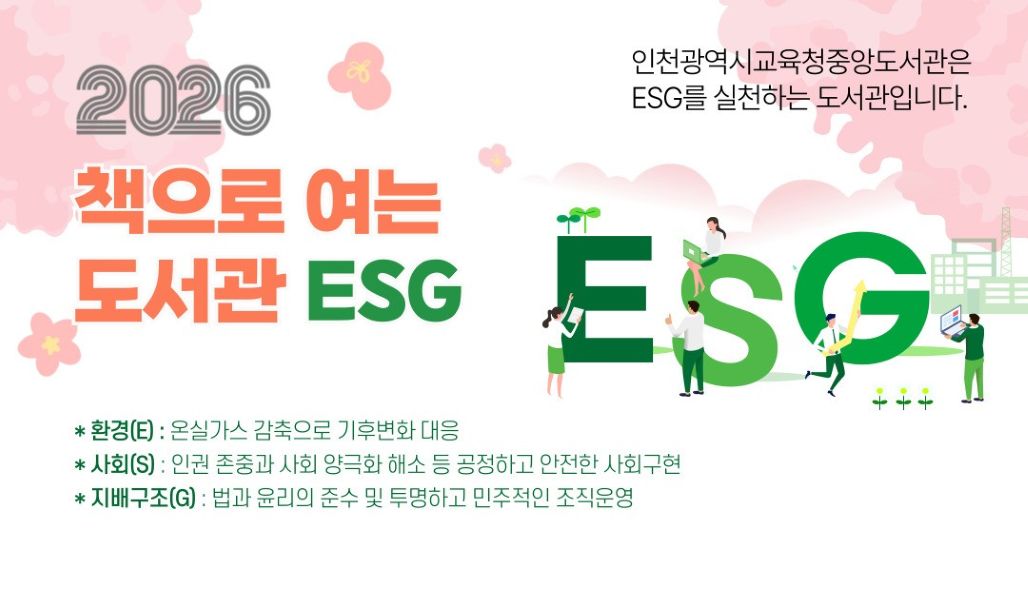 2026

책으로 여는 도서관 ESG

인천광역시교육청중앙도서관은 ESG를 실천하는 도서관입니다.

ESG

* 환경(E) : 온실가스 감축으로 기후변화 대응
* 사회(S) : 인권 존중과 사회 양극화 해소 등 공정하고 안전한 사회구현
* 지배구조(G) : 법과 윤리의 준수 및 투명하고 민주적인 조직운영